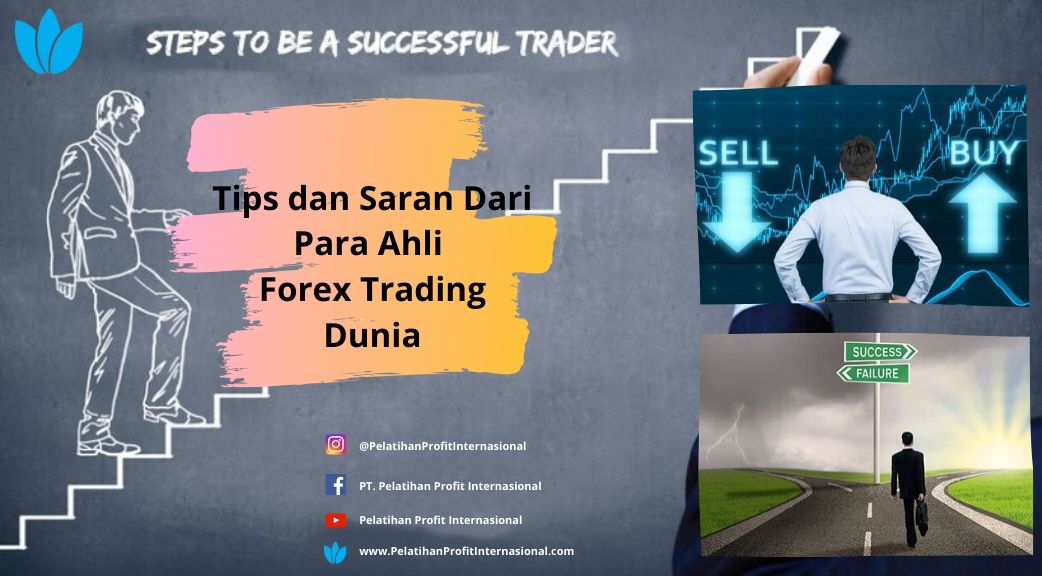 STEPS TO BE A SUCCESSFUL TRADER

Tips dan Saran Dari Para Ahli Forex Trading Dunia

SELL

BUY

SUCCESS

FAILURE

@PelatihanProfitInternasional

PT. Pelatihan Profit Internasional

Pelatihan Profit Internasional

www.PelatihanProfitInternasional.com